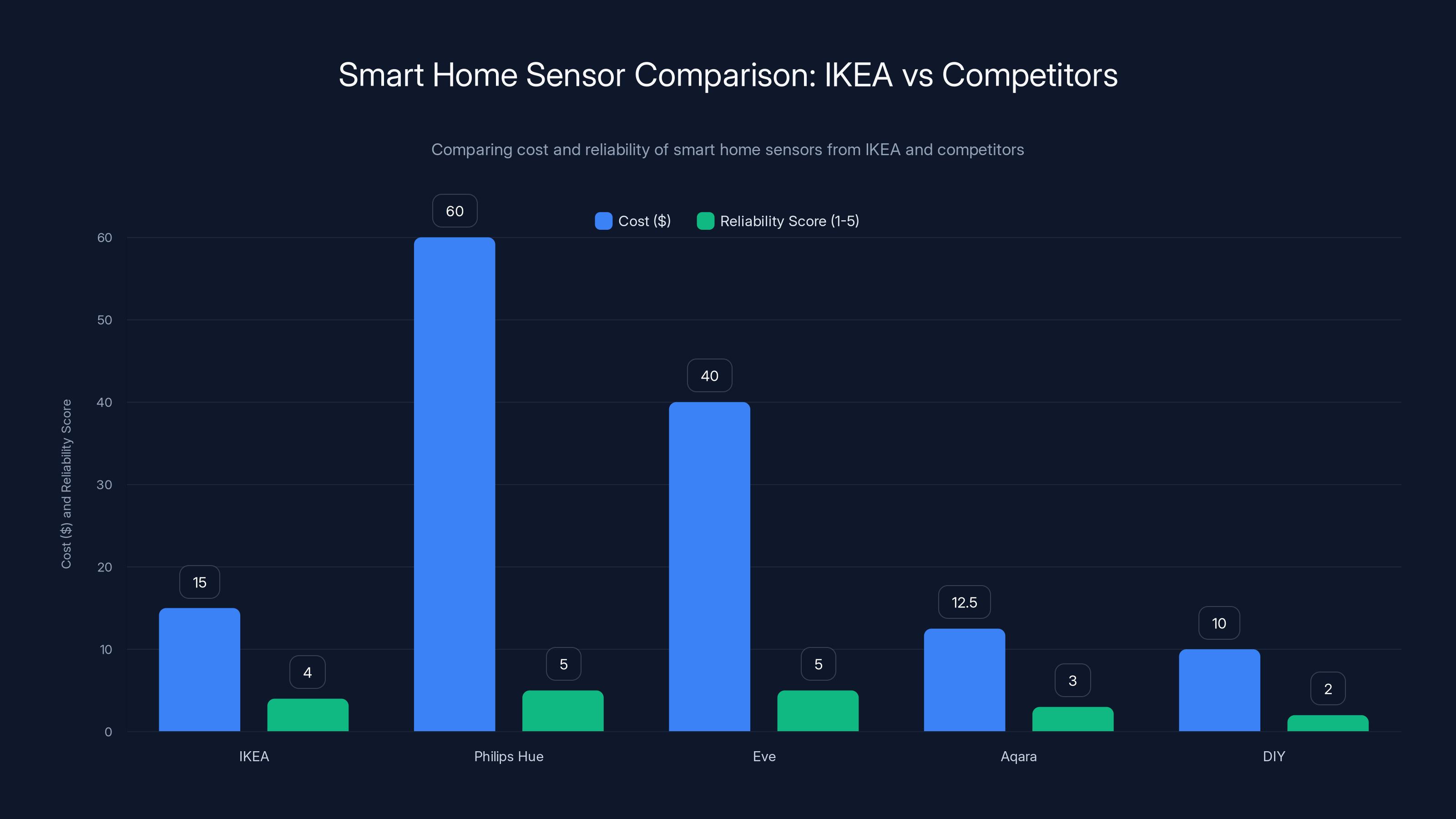 Smart Home Sensor Comparison: IKEA vs Competitors

Comparing cost and reliability of smart home sensors from IKEA and competitors

Cost ($) Reliability Score (1-5)

Cost ($) and Reliability Score

60
50
40
30
20
10
0

15
4
60
5
40
5
12.5
3
10
2

IKEA
Philips Hue
Eve
Aqara
DIY